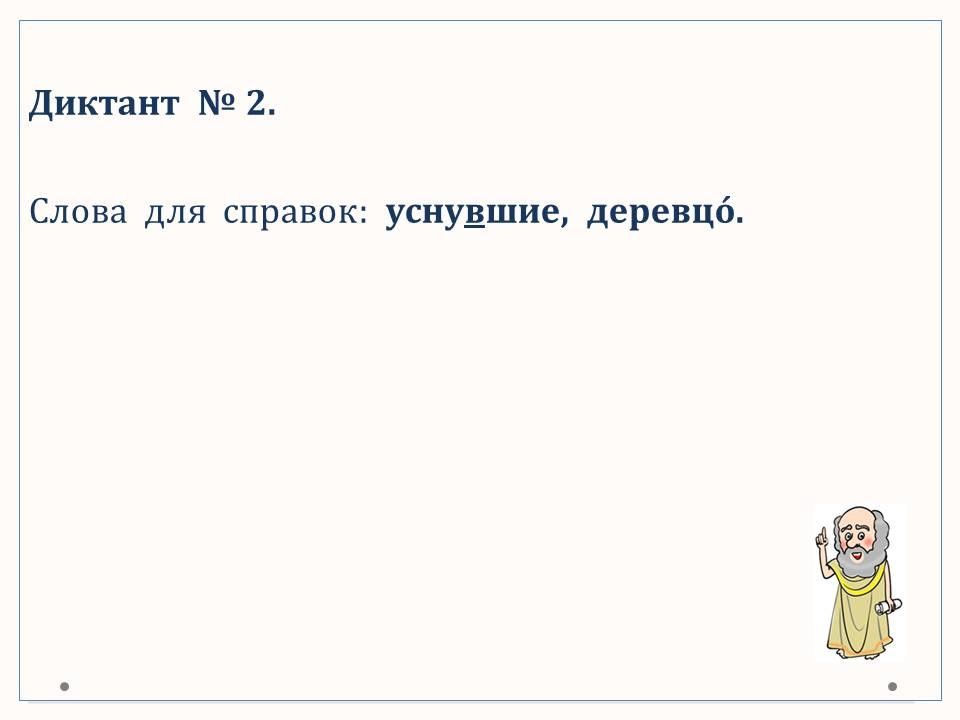 Диктант № 2.

Слова для справок: уснувшие, деревцо́.